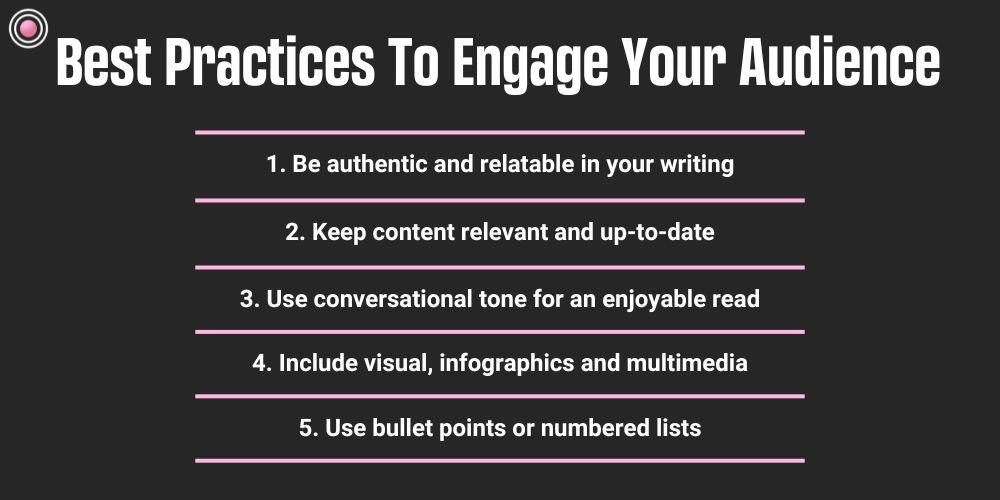 Best Practices To Engage Your Audience

1. Be authentic and relatable in your writing

2. Keep content relevant and up-to-date

3. Use conversational tone for an enjoyable read

4. Include visual, infographics and multimedia

5. Use bullet points or numbered lists